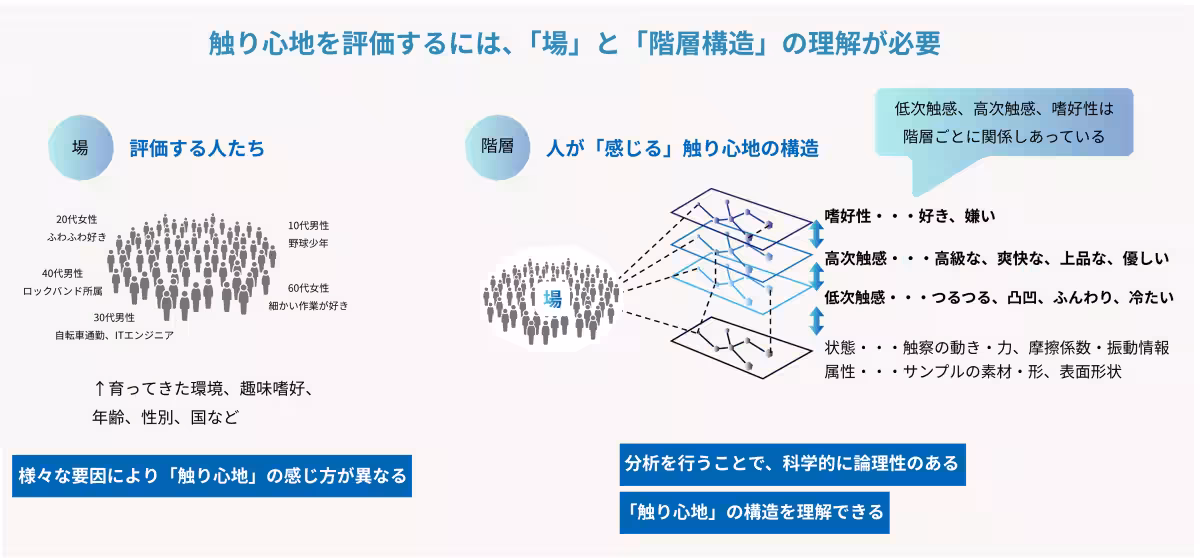 触り心地を評価するには、「場」と「階層構造」の理解が必要

場

評価する人たち

20代女性
ふわふわ好き

10代男性
野球少年

40代男性
ロックバンド所属

60代女性
細かい作業が好き

30代男性
自転車通勤、ITエンジニア

↑育ってきた環境、趣味嗜好、
年齢、性別、国など

様々な要因により「触り心地」の感じ方が異なる

階層

人が「感じる」触り心地の構造

低次触感、高次触感、嗜好性は
階層ごとに関係しあっている

場

嗜好性・・・好き、嫌い

高次触感・・・高級な、爽快な、上品な、優しい

低次触感・・・つるつる、凸凹、ふんわり、冷たい

状態・・・触察の動き・力、摩擦係数・振動情報
属性・・・サンプルの素材・形、表面形状

分析を行うことで、科学的に論理性のある

「触り心地」の構造を理解できる